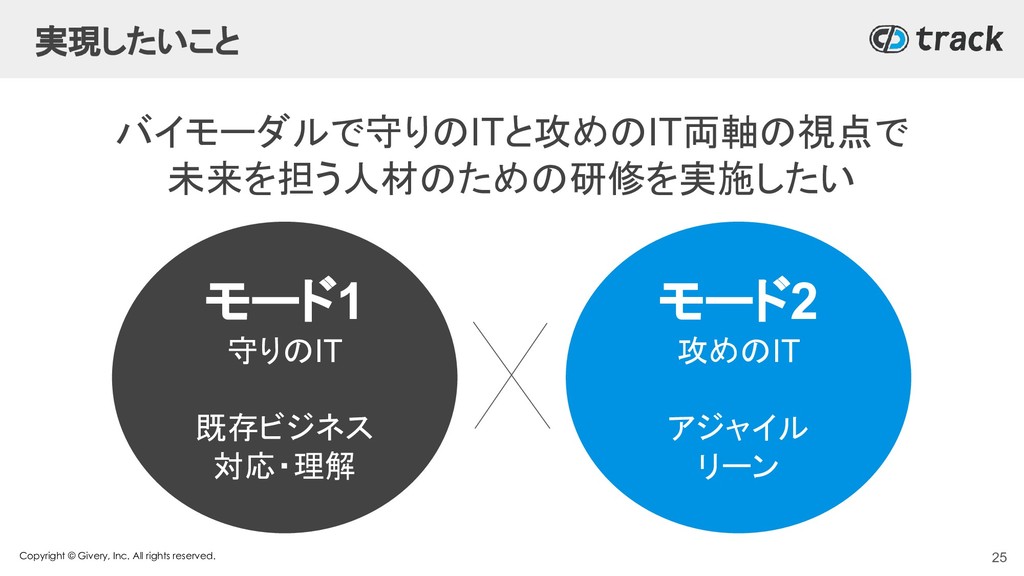 実現したいこと

track

バイモーダルで守りのITと攻めのIT両軸の視点で
未来を担う人材のための研修を実施したい

モード1
守りのIT

既存ビジネス
対応・理解

モード2
攻めのIT

アジャイル
リーン

Copyright © Givery, Inc. All rights reserved.

25